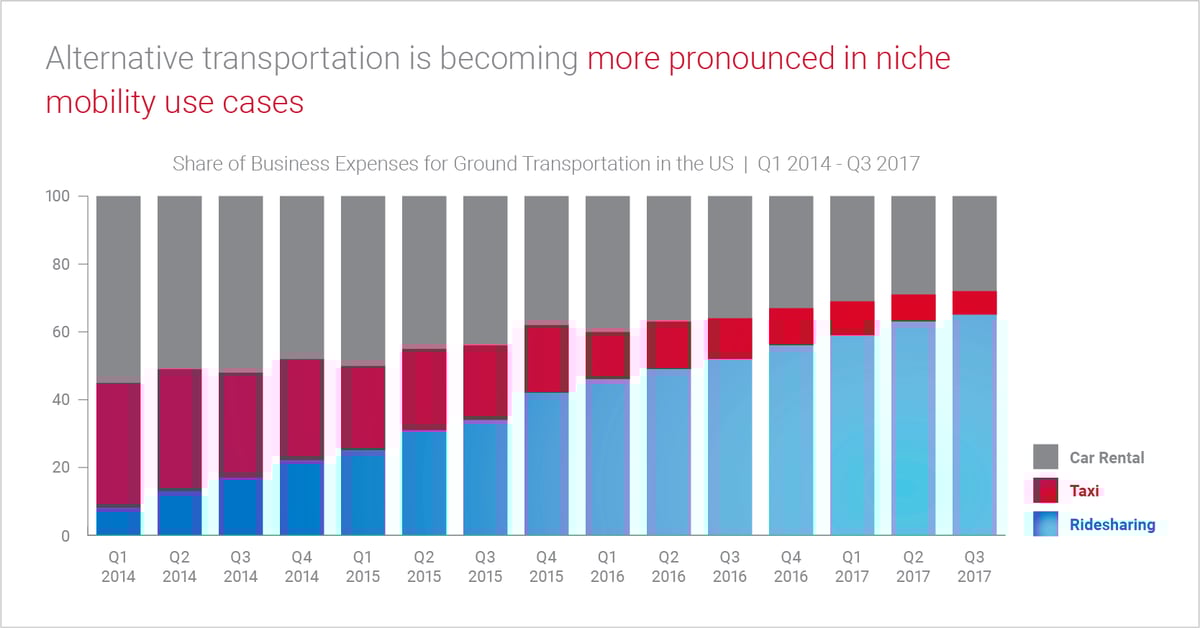 Alternative transportation is becoming more pronounced in niche mobility use cases

Share of Business Expenses for Ground Transportation in the US | Q1 2014 - Q3 2017

100
80
60
40
20
0

Q1 2014
Q2 2014
Q3 2014
Q4 2014
Q1 2015
Q2 2015
Q3 2015
Q4 2015
Q1 2016
Q2 2016
Q3 2016
Q4 2016
Q1 2017
Q2 2017
Q3 2017

Car Rental
Taxi
Ridesharing